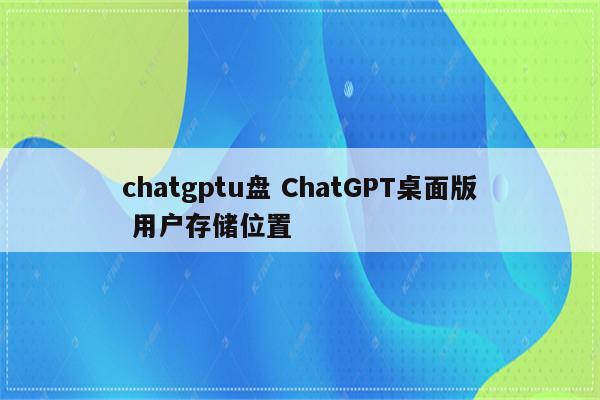 chatgptu盘 ChatGPT桌面版 用户存储位置